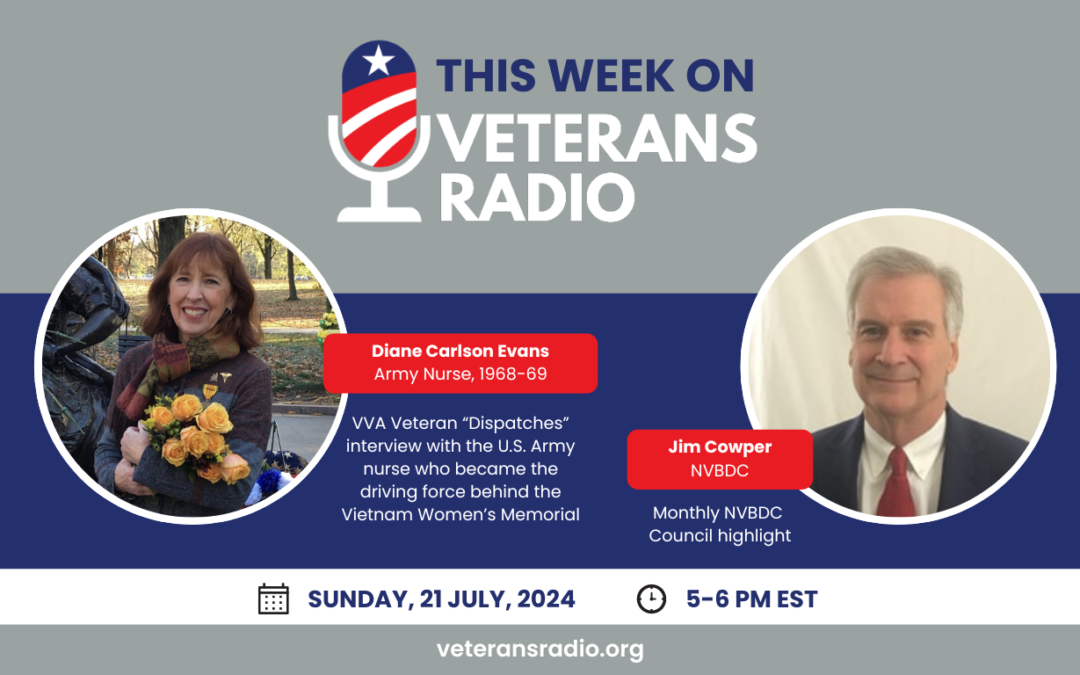 THIS WEEK ON
VETERANS
RADIO

Diane Carlson Evans
Army Nurse, 1968-69

VVA Veteran "Dispatches" interview with the U.S. Army nurse who became the driving force behind the Vietnam Women's Memorial

Jim Cowper
NVBDC

Monthly NVBDC Council highlight

SUNDAY, 21 JULY, 2024

5-6 PM EST

veteransradio.org